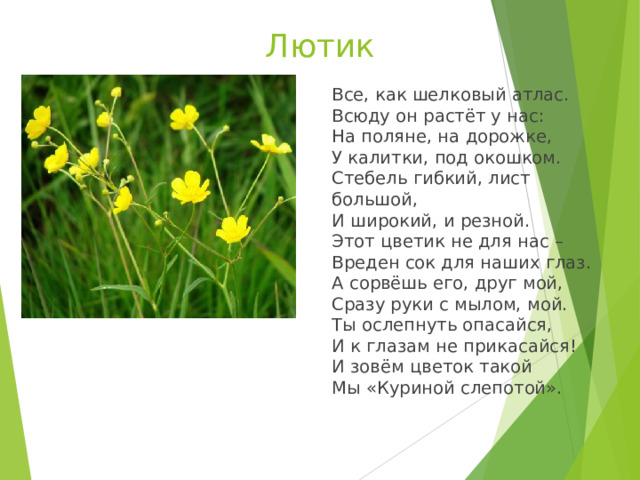 Лютик

Все, как шелковый атлас.
Всюду он растёт у нас:
На поляне, на дорожке,
У калитки, под окошком.
Стебель гибкий, лист большой,
И широкий, и резной.
Этот цветик не для нас –
Вреден сок для наших глаз.
А сорвёшь его, друг мой,
Сразу руки с мылом, мой.
Ты ослепнуть опасайся,
И к глазам не прикасайся!
И зовём цветок такой
Мы «Куриной слепотой».